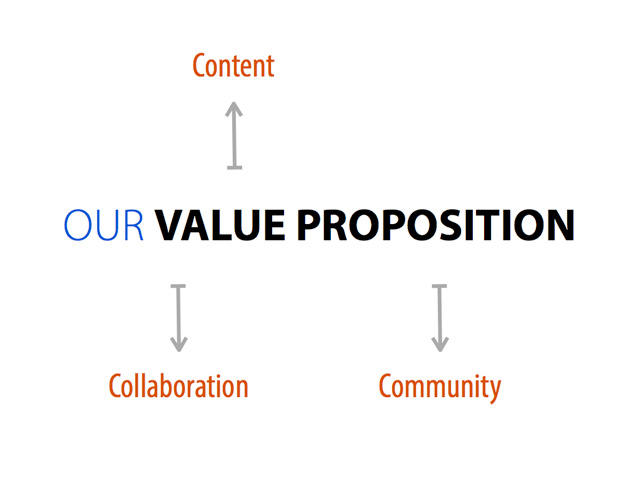 Content

OUR VALUE PROPOSITION

Collaboration

Community